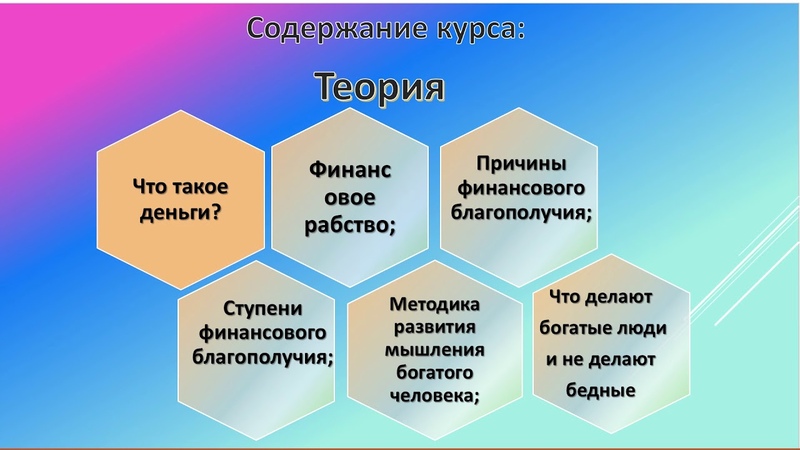 Содержание курса:

Теория

Что такое деньги?

Финанс овое рабство;

Причины финансового благополучия;

Ступени финансового благополучия;

Методика развития мышления богатого человека;

Что делают богатые люди и не делают бедные